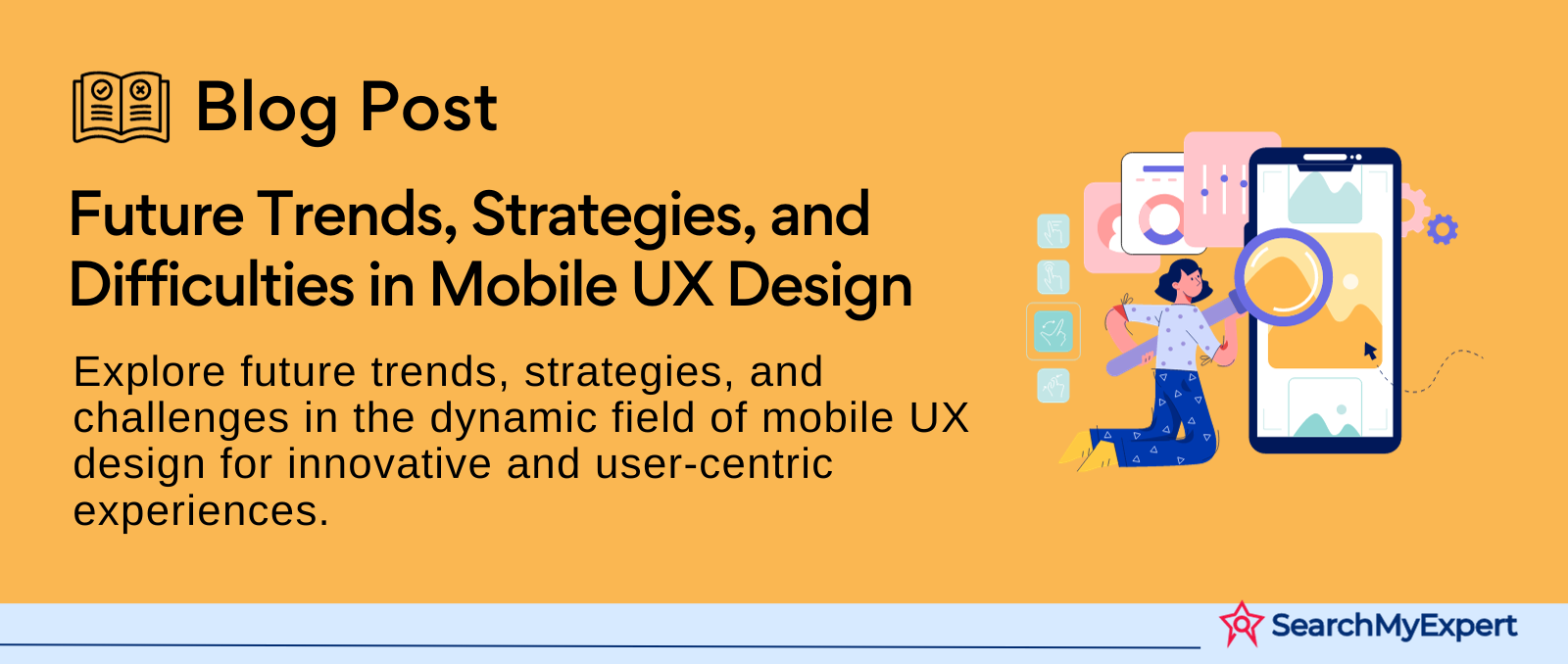 Blog Post

Future Trends, Strategies, and Difficulties in Mobile UX Design

Explore future trends, strategies, and challenges in the dynamic field of mobile UX design for innovative and user-centric experiences.

SearchMyExpert